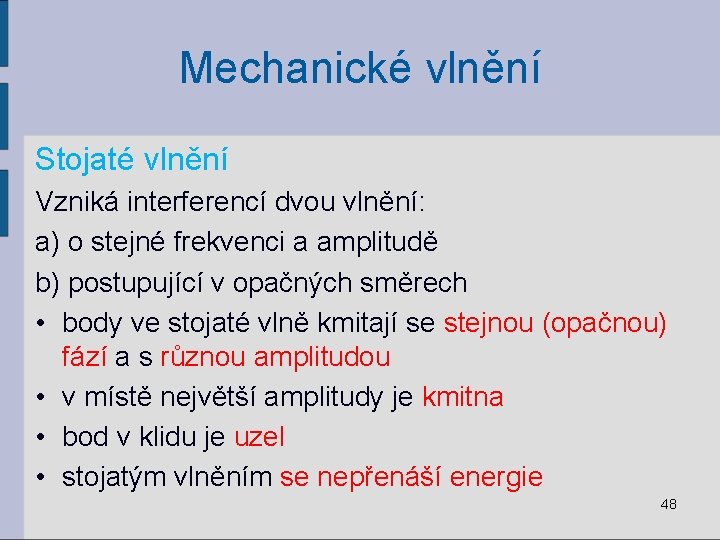 Mechanické vlnění

Stojaté vlnění

Vzniká interferencí dvou vlnění:

a) o stejné frekvenci a amplitudě

b) postupující v opačných směrech

• body ve stojaté vlně kmitají se stejnou (opačnou) fází a s různou amplitudou

• v místě největší amplitudy je kmitna

• bod v klidu je uzel

• stojatým vlněním se nepřenáší energie

48